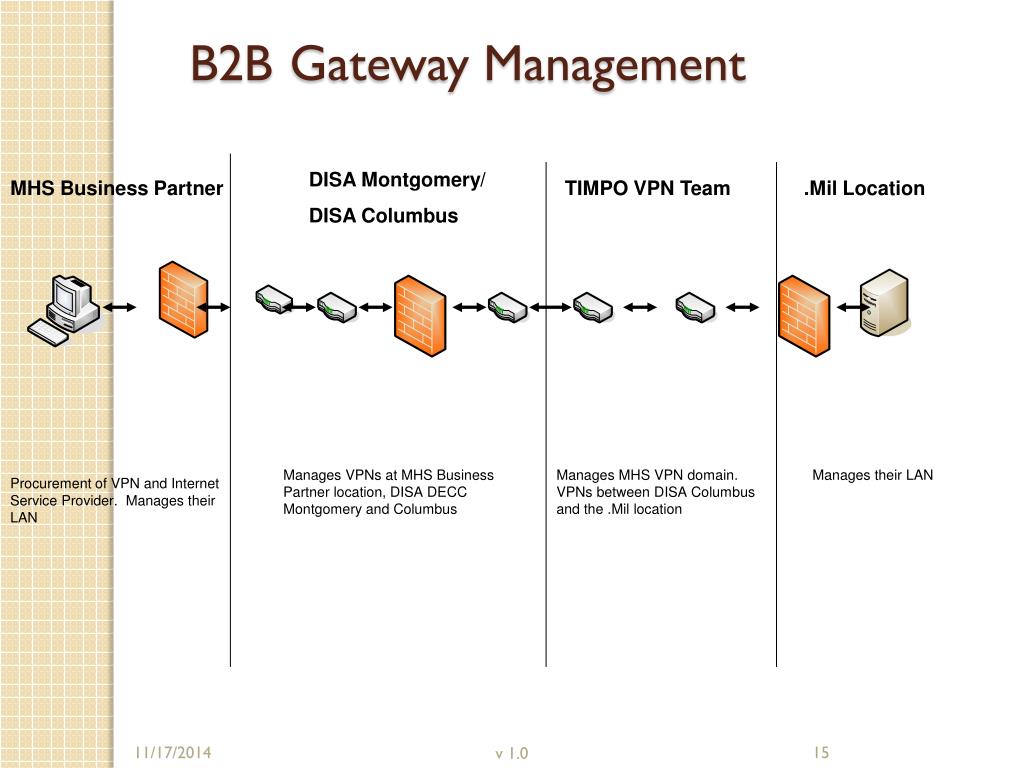 B2B Gateway Management

MHS Business Partner

DISA Montgomery/
DISA Columbus

TIMPO VPN Team

.Mil Location

Procurement of VPN and Internet Service Provider. Manages their LAN

Manages VPNs at MHS Business Partner location, DISA DECC Montgomery and Columbus

Manages MHS VPN domain. VPNs between DISA Columbus and the .Mil location

Manages their LAN

11/17/2014

v 1.0

15